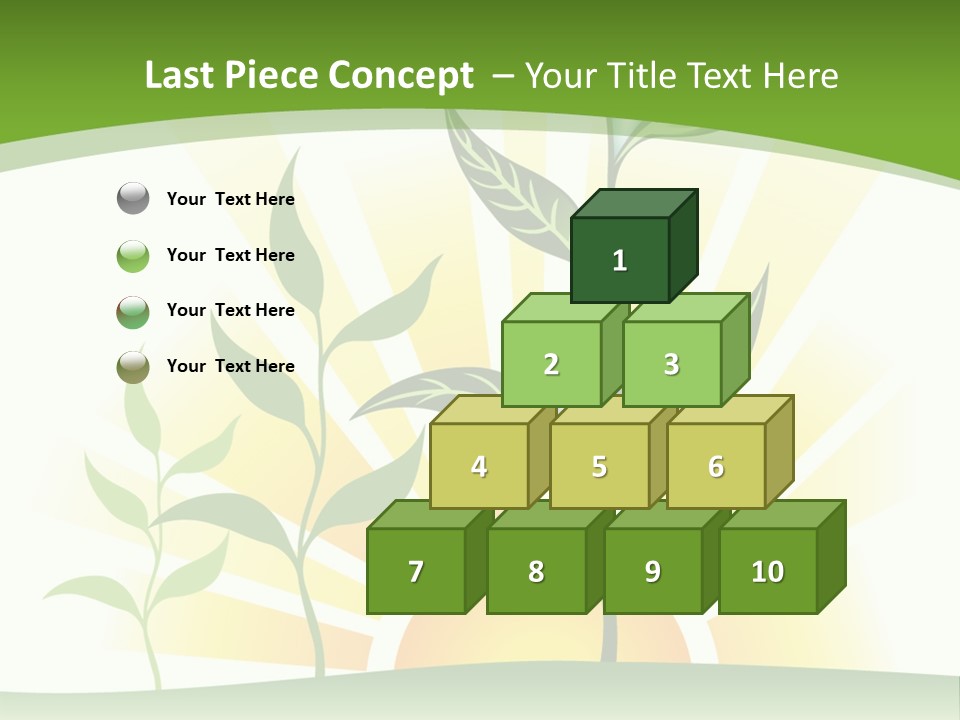 Last Piece Concept – Your Title Text Here

Your Text Here

Your Text Here

Your Text Here

Your Text Here

1

2

3

4

5

6

7

8

9

10